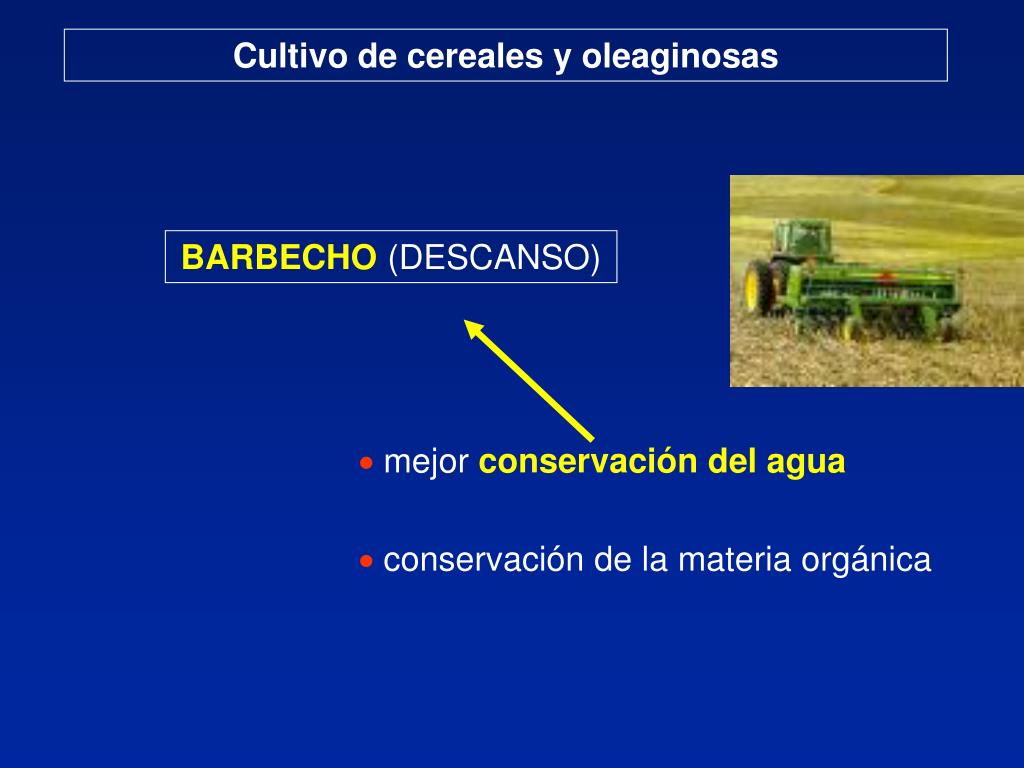 Cultivo de cereales y oleaginosas

BARBECHO (DESCANSO)

• mejor conservación del agua

• conservación de la materia orgánica